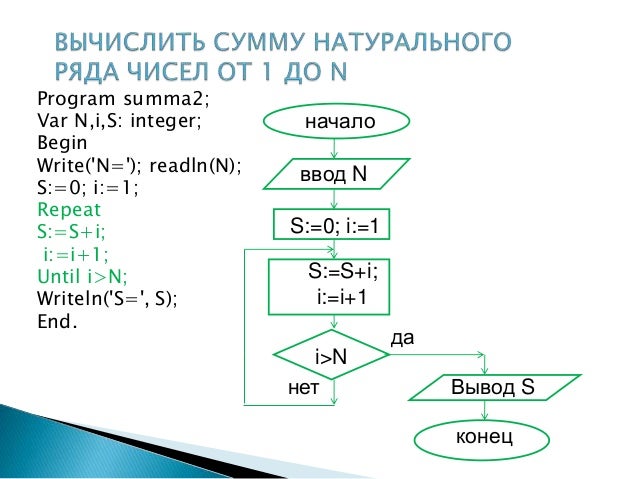 ВЫЧИСЛИТЬ СУММУ НАТУРАЛЬНОГО РЯДА ЧИСЕЛ ОТ 1 ДО N

Program summa2;
Var N,i,S: integer;
Begin
Write('N='); readln(N);
S:=0; i:=1;
Repeat
S:=S+i;
i:=i+1;
Until i>N;
Writeln('S=', S);
End.

начало
ввод N
S:=0; i:=1
S:=S+i;
i:=i+1
i>N
да
нет
Вывод S
конец